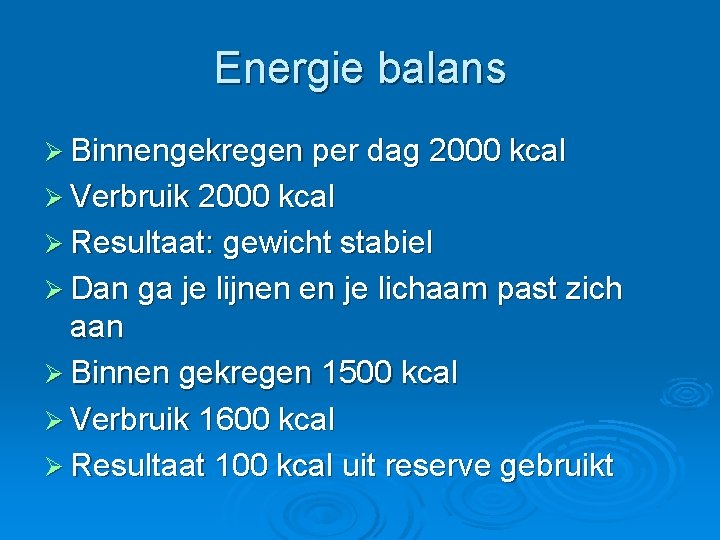 Energie balans

➢ Binnengekregen per dag 2000 kcal
➢ Verbruik 2000 kcal
➢ Resultaat: gewicht stabiel
➢ Dan ga je lijnen en je lichaam past zich aan
➢ Binnen gekregen 1500 kcal
➢ Verbruik 1600 kcal
➢ Resultaat 100 kcal uit reserve gebruikt